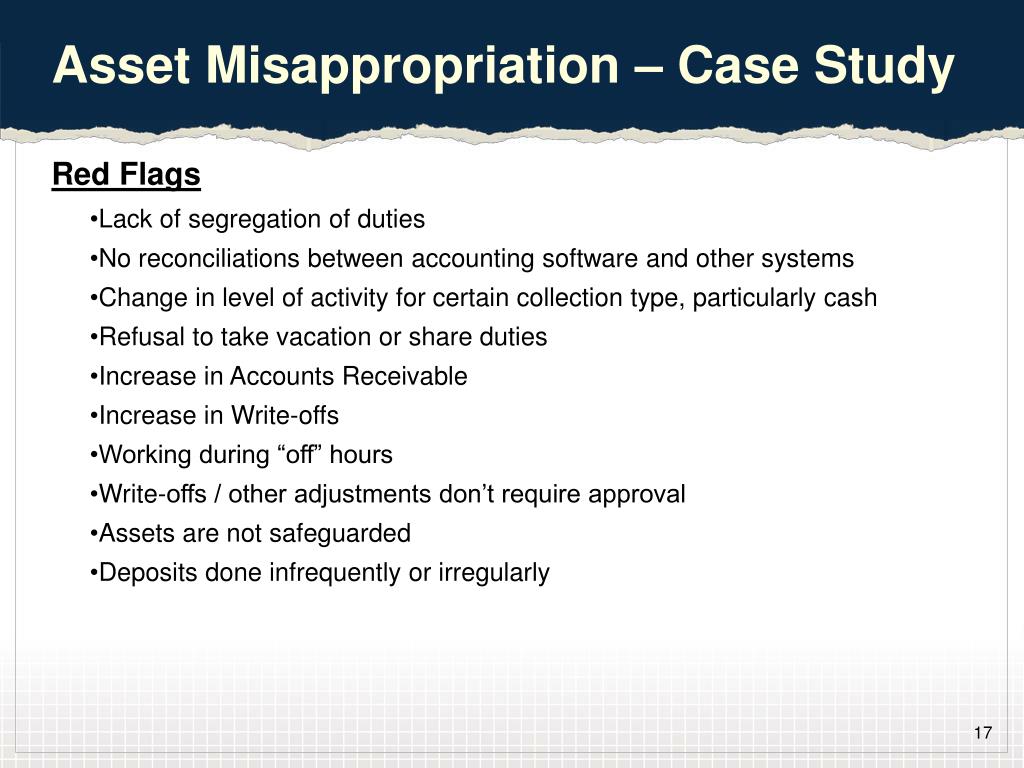 Asset Misappropriation – Case Study

Red Flags

•Lack of segregation of duties
•No reconciliations between accounting software and other systems
•Change in level of activity for certain collection type, particularly cash
•Refusal to take vacation or share duties
•Increase in Accounts Receivable
•Increase in Write-offs
•Working during “off” hours
•Write-offs / other adjustments don’t require approval
•Assets are not safeguarded
•Deposits done infrequently or irregularly

17